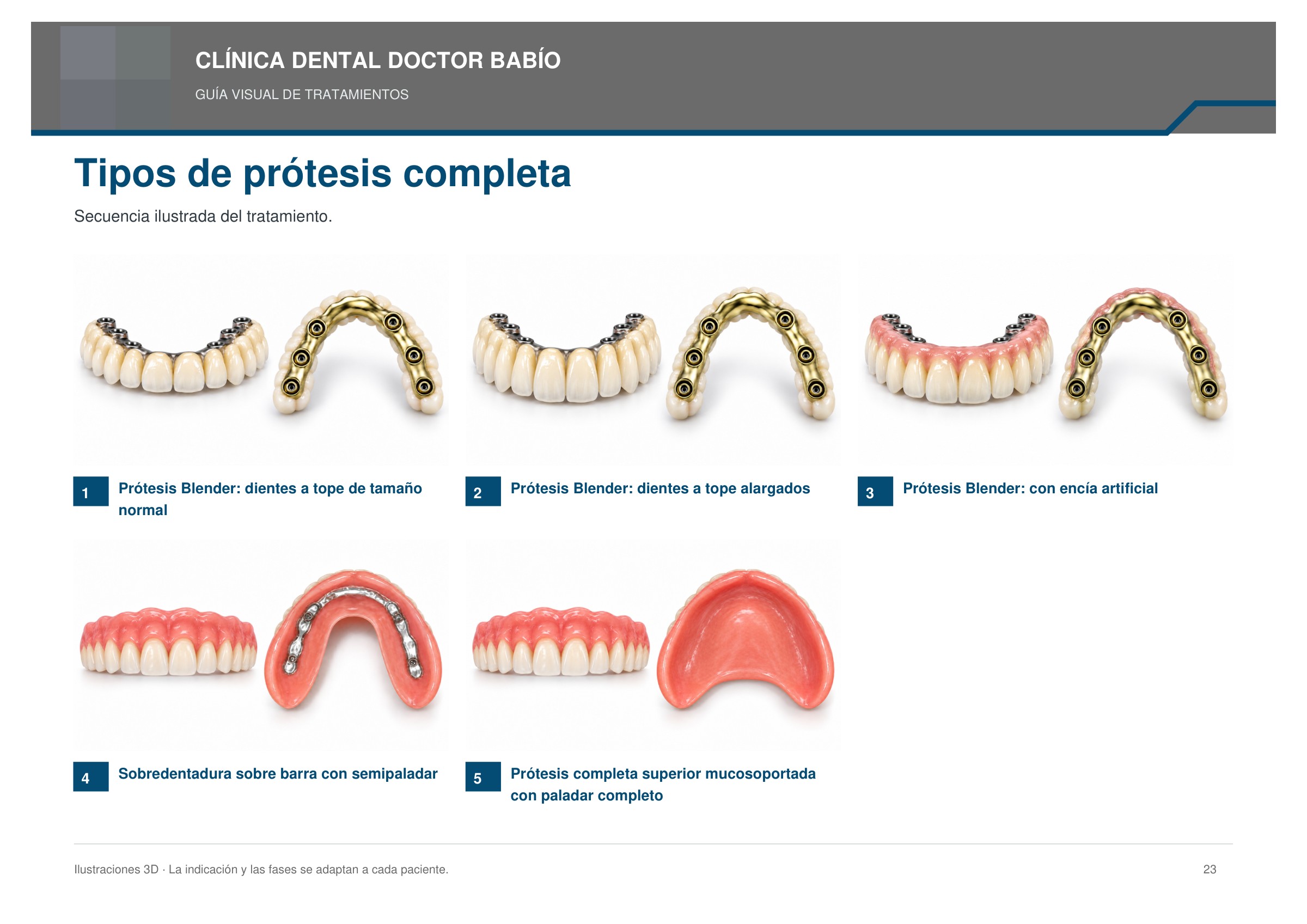 CLÍNICA DENTAL DOCTOR BABÍO

GUÍA VISUAL DE TRATAMIENTOS

Tipos de prótesis completa

Secuencia ilustrada del tratamiento.

1

Prótesis Blender: dientes a tope de tamaño normal

2

Prótesis Blender: dientes a tope alargados

3

Prótesis Blender: con encía artificial

4

Sobredentadura sobre barra con semipaladar

5

Prótesis completa superior mucosoportada con paladar completo

Ilustraciones 3D · La indicación y las fases se adaptan a cada paciente.

23